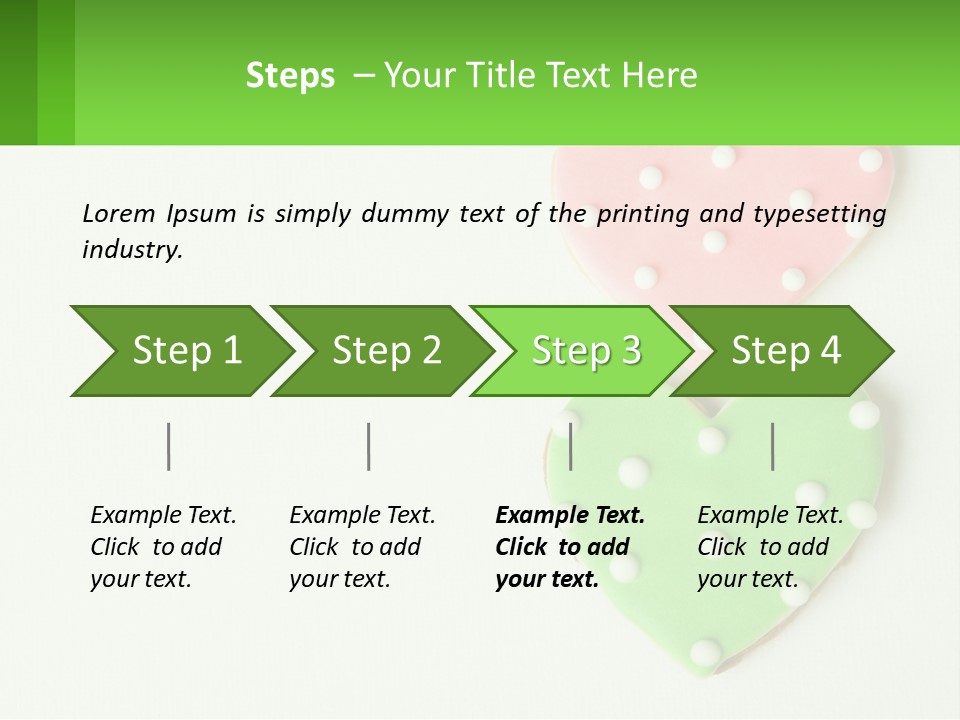 Steps – Your Title Text Here

Lorem Ipsum is simply dummy text of the printing and typesetting industry.

Step 1

Step 2

Step 3

Step 4

Example Text. Click to add your text.

Example Text. Click to add your text.

Example Text. Click to add your text.

Example Text. Click to add your text.